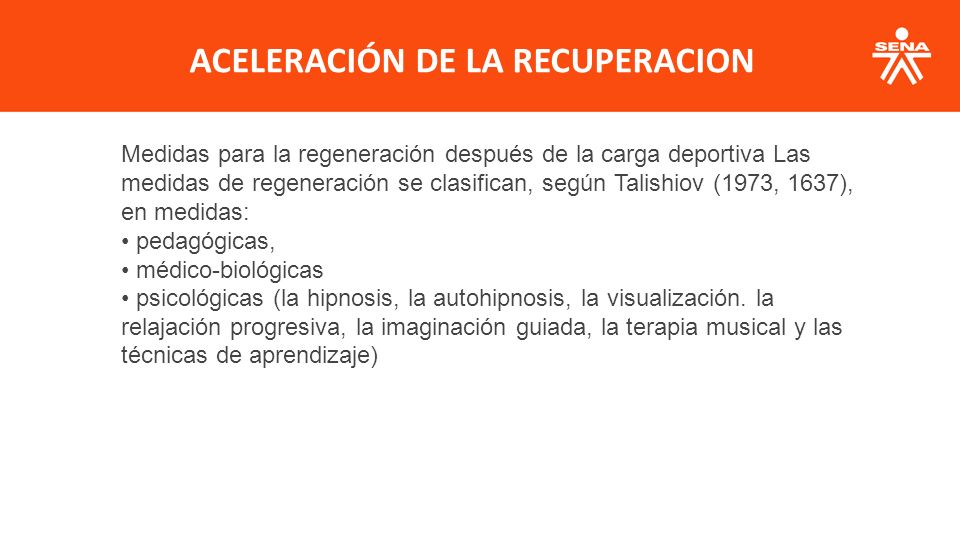 ACELERACIÓN DE LA RECUPERACION

SENA

Medidas para la regeneración después de la carga deportiva Las medidas de regeneración se clasifican, según Talishiov (1973, 1637), en medidas:
• pedagógicas,
• médico-biológicas
• psicológicas (la hipnosis, la autohipnosis, la visualización. la relajación progresiva, la imaginación guiada, la terapia musical y las técnicas de aprendizaje)